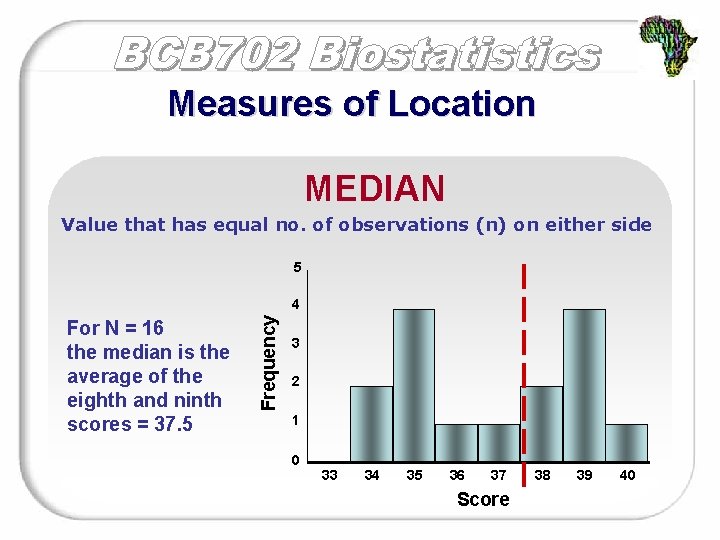 BCB702 Biostatistics

Measures of Location

MEDIAN

Value that has equal no. of observations (n) on either side

For N = 16 the median is the average of the eighth and ninth scores = 37.5

Frequency

5
4
3
2
1
0

33 34 35 36 37 38 39 40

Score